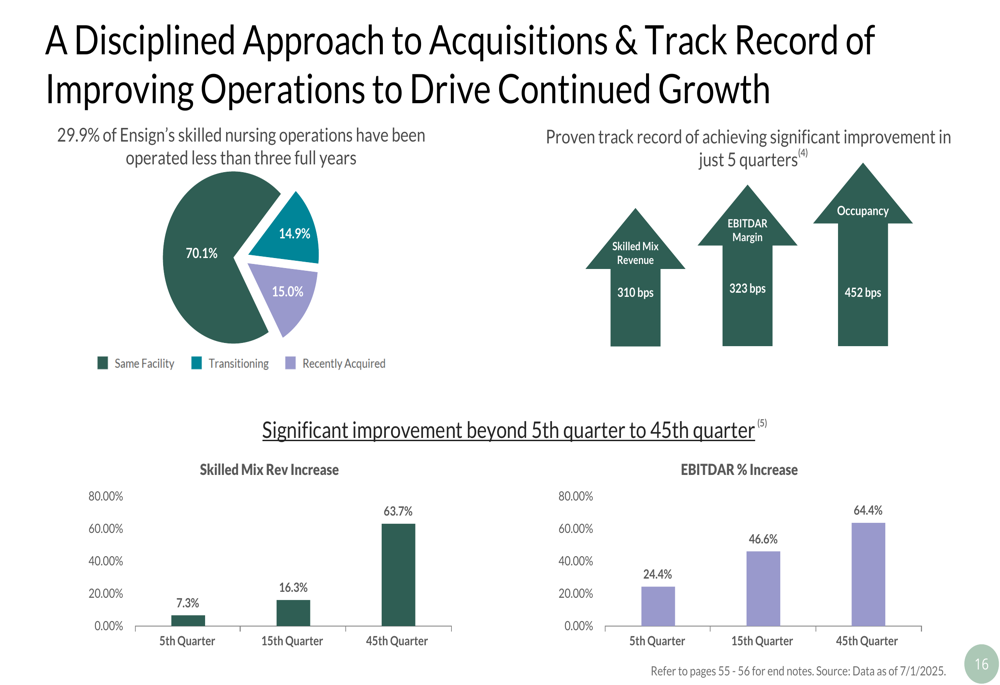 A Disciplined Approach to Acquisitions & Track Record of Improving Operations to Drive Continued Growth

29.9% of Ensign's skilled nursing operations have been operated less than three full years

70.1%
14.9%
15.0%

Same Facility Transitioning Recently Acquired

Proven track record of achieving significant improvement in just 5 quarters$^{(4)}$

Skilled Mix Revenue
310 bps

EBITDAR Margin
323 bps

Occupancy
452 bps

Significant improvement beyond 5th quarter to 45th quarter$^{(5)}$

Skilled Mix Rev Increase

80.00%
60.00%
40.00%
20.00%
0.00%

7.3%
16.3%
63.7%

5th Quarter 15th Quarter 45th Quarter

EBITDAR % Increase

80.00%
60.00%
40.00%
20.00%
0.00%

24.4%
46.6%
64.4%

5th Quarter 15th Quarter 45th Quarter

Refer to pages 55 - 56 for end notes. Source: Data as of 7/1/2025.

16